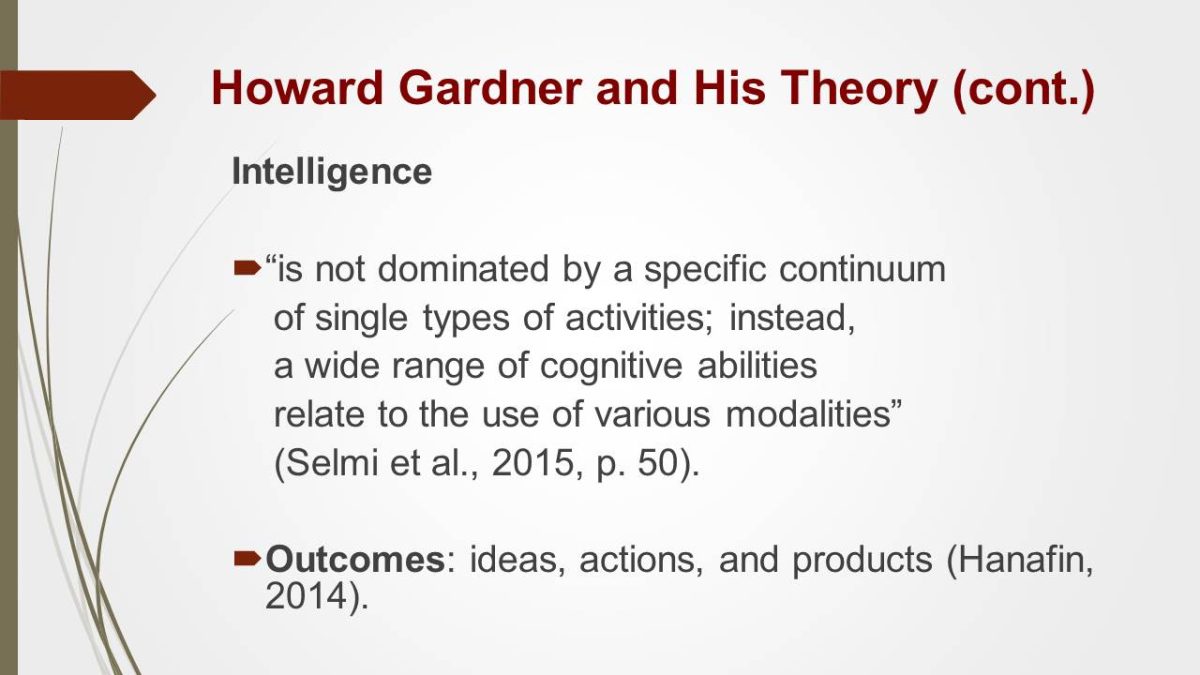 Howard Gardner and His Theory (cont.)

Intelligence

“is not dominated by a specific continuum of single types of activities; instead, a wide range of cognitive abilities relate to the use of various modalities” (Selmi et al., 2015, p. 50).

Outcomes: ideas, actions, and products (Hanafin, 2014).